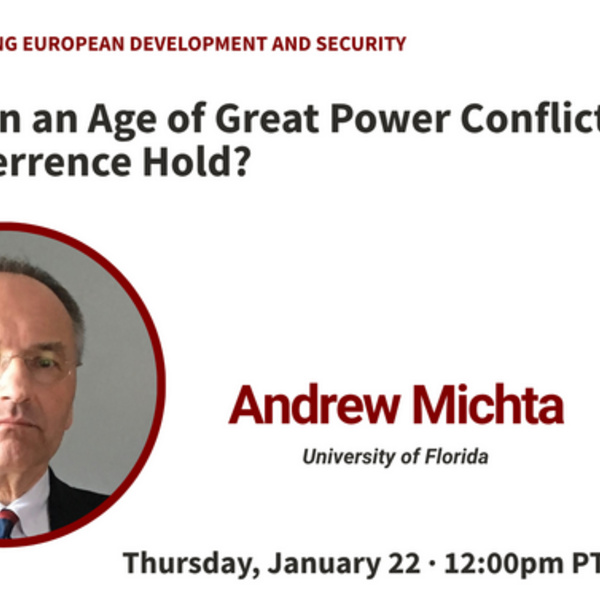 NG EUROPEAN DEVELOPMENT AND SECURITY

n an Age of Great Power Conflict errence Hold?

Andrew Michta

University of Florida

Thursday, January 22 · 12:00pm PT